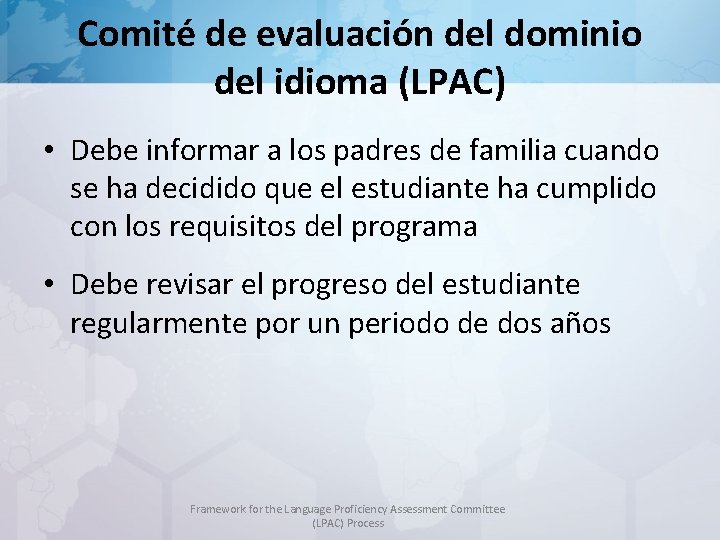 Comité de evaluación del dominio del idioma (LPAC)

• Debe informar a los padres de familia cuando se ha decidido que el estudiante ha cumplido con los requisitos del programa

• Debe revisar el progreso del estudiante regularmente por un periodo de dos años

Framework for the Language Proficiency Assessment Committee (LPAC) Process